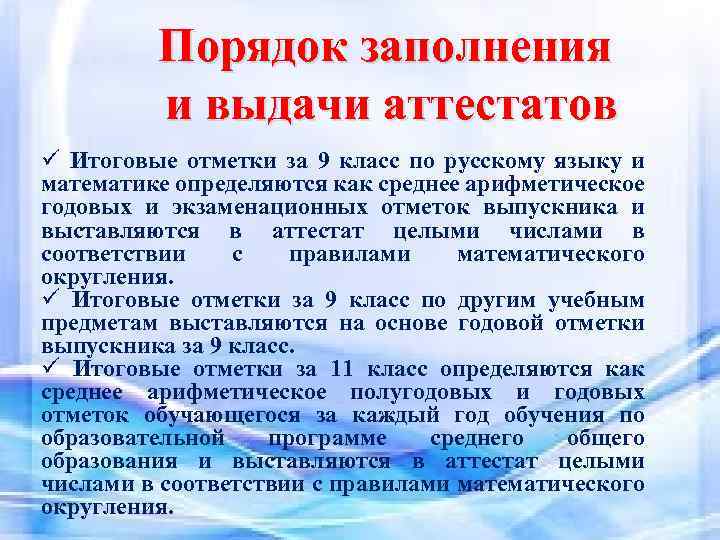 Порядок заполнения и выдачи аттестатов

✓ Итоговые отметки за 9 класс по русскому языку и математике определяются как среднее арифметическое годовых и экзаменационных отметок выпускника и выставляются в аттестат целыми числами в соответствии с правилами математического округления.

✓ Итоговые отметки за 9 класс по другим учебным предметам выставляются на основе годовой отметки выпускника за 9 класс.

✓ Итоговые отметки за 11 класс определяются как среднее арифметическое полугодовых и годовых отметок обучающегося за каждый год обучения по образовательной программе среднего общего образования и выставляются в аттестат целыми числами в соответствии с правилами математического округления.